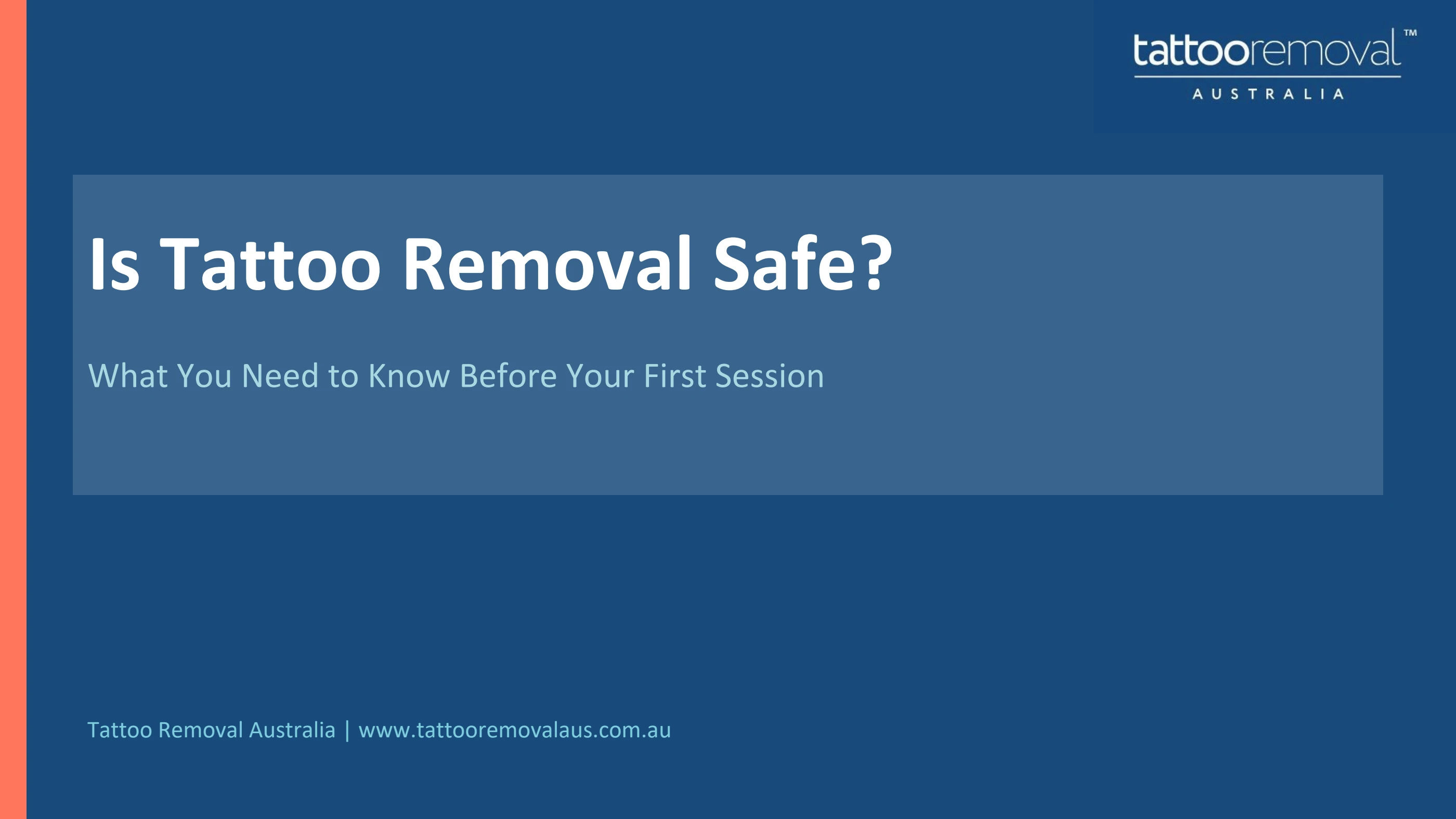 tattooremoval™
AUSTRALIA

Is Tattoo Removal Safe?

What You Need to Know Before Your First Session

Tattoo Removal Australia | www.tattooremovalaus.com.au